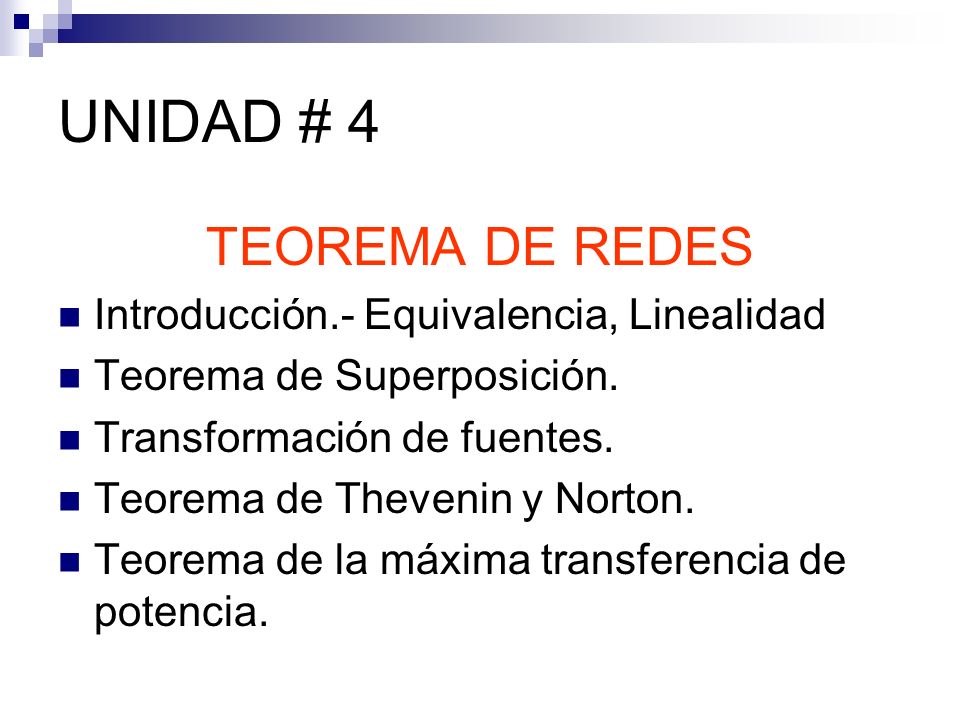 UNIDAD # 4

TEOREMA DE REDES

Introducción.- Equivalencia, Linealidad
Teorema de Superposición.
Transformación de fuentes.
Teorema de Thevenin y Norton.
Teorema de la máxima transferencia de potencia.